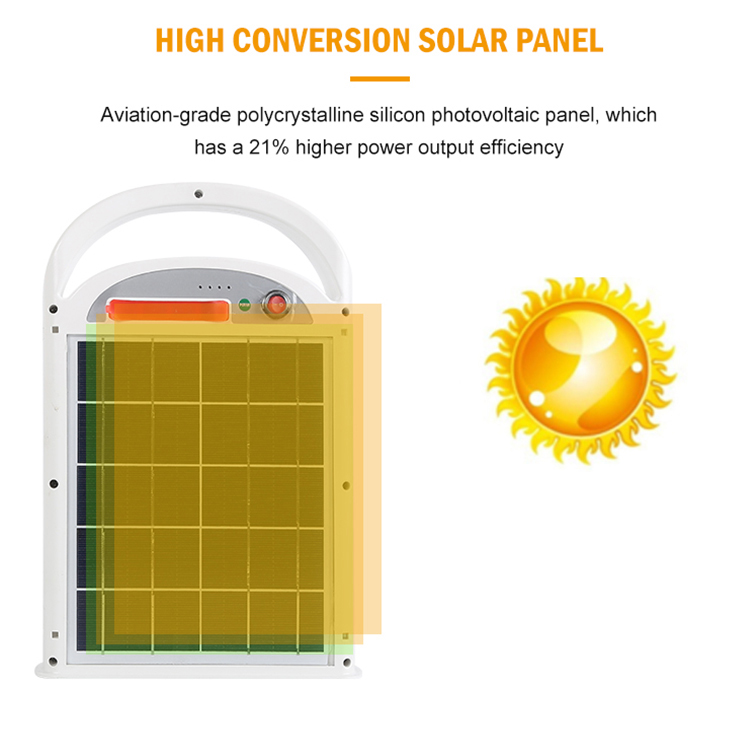 HIGH CONVERSION SOLAR PANEL

Aviation-grade polycrystalline silicon photovoltaic panel, which has a 21% higher power output efficiency